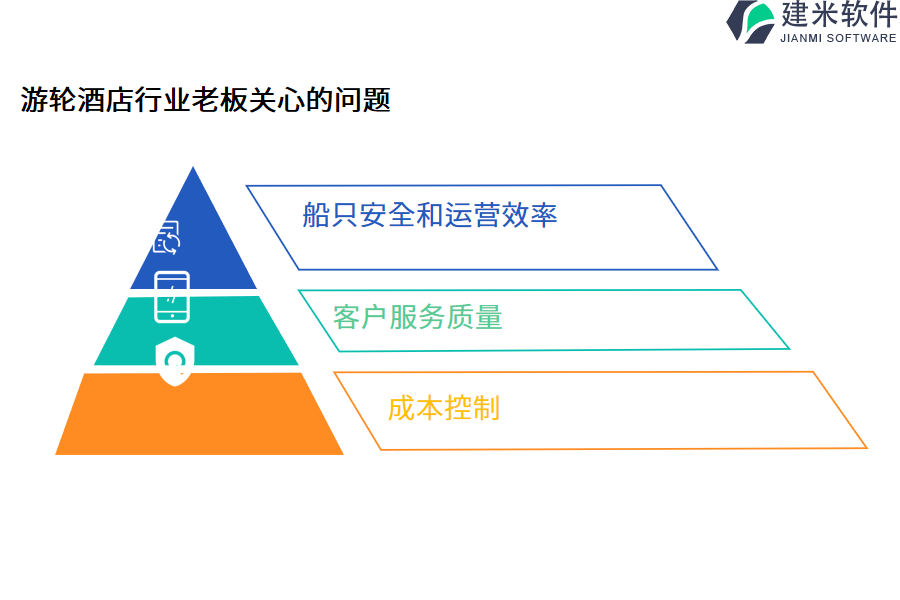 建米软件
JIANMI SOFTWARE

游轮酒店行业老板关心的问题

船只安全和运营效率

客户服务质量

成本控制